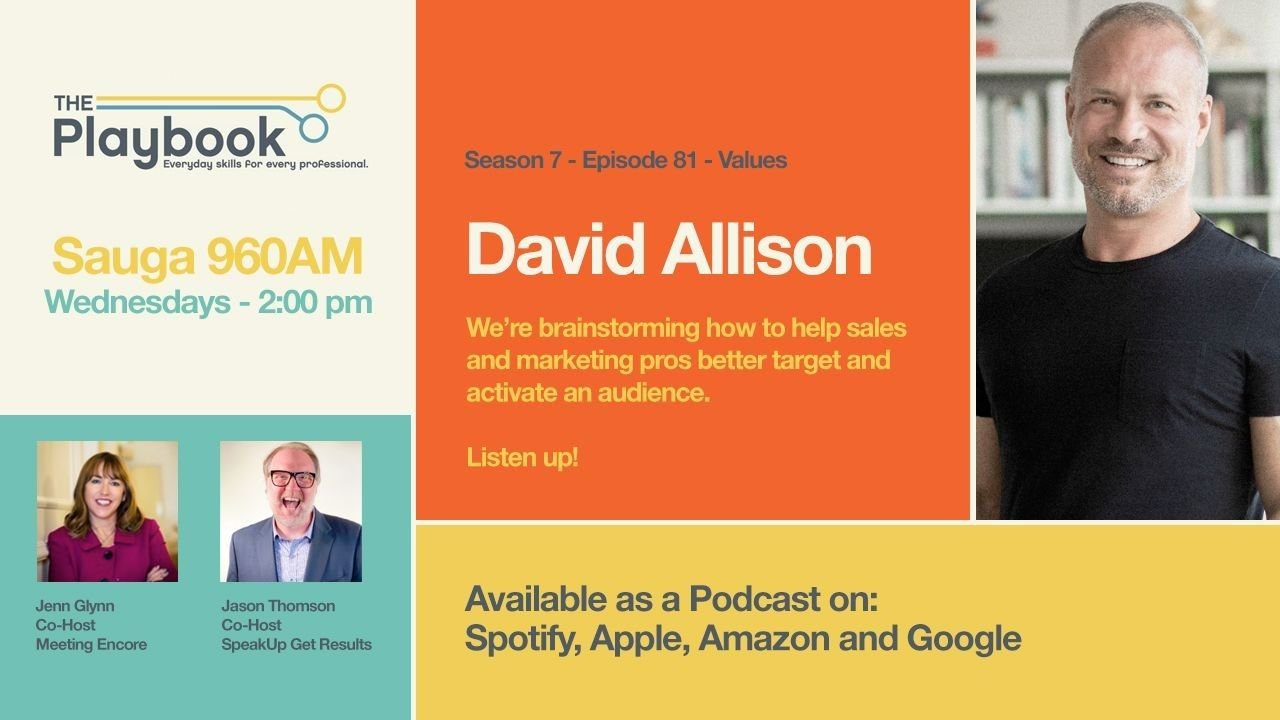 THE Playbook
Everyday skills for every professional.

Sauga 960AM
Wednesdays - 2:00 pm

Jenn Glynn
Co-Host
Meeting Encore

Jason Thomson
Co-Host
SpeakUp Get Results

Season 7 - Episode 81 - Values

David Allison

We're brainstorming how to help sales and marketing pros better target and activate an audience.

Listen up!

Available as a Podcast on:
Spotify, Apple, Amazon and Google